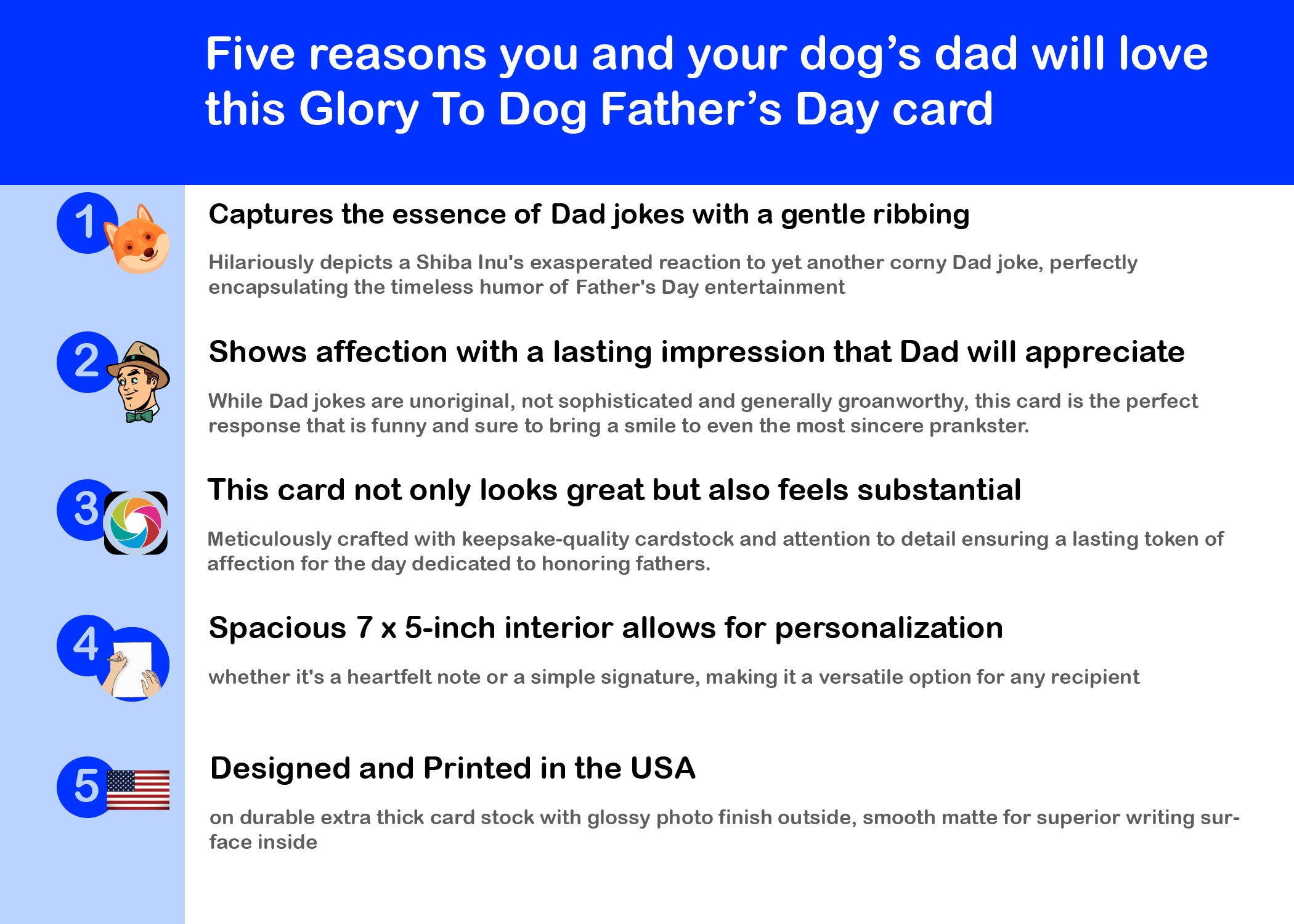 Five reasons you and your dog’s dad will love this Glory To Dog Father’s Day card

1

Captures the essence of Dad jokes with a gentle ribbing

Hilariously depicts a Shiba Inu's exasperated reaction to yet another corny Dad joke, perfectly encapsulating the timeless humor of Father's Day entertainment

2

Shows affection with a lasting impression that Dad will appreciate

While Dad jokes are unoriginal, not sophisticated and generally groanworthy, this card is the perfect response that is funny and sure to bring a smile to even the most sincere prankster.

3

This card not only looks great but also feels substantial

Meticulously crafted with keepsake-quality cardstock and attention to detail ensuring a lasting token of affection for the day dedicated to honoring fathers.

4

Spacious 7 x 5-inch interior allows for personalization

whether it's a heartfelt note or a simple signature, making it a versatile option for any recipient

5

Designed and Printed in the USA

on durable extra thick card stock with glossy photo finish outside, smooth matte for superior writing surface inside